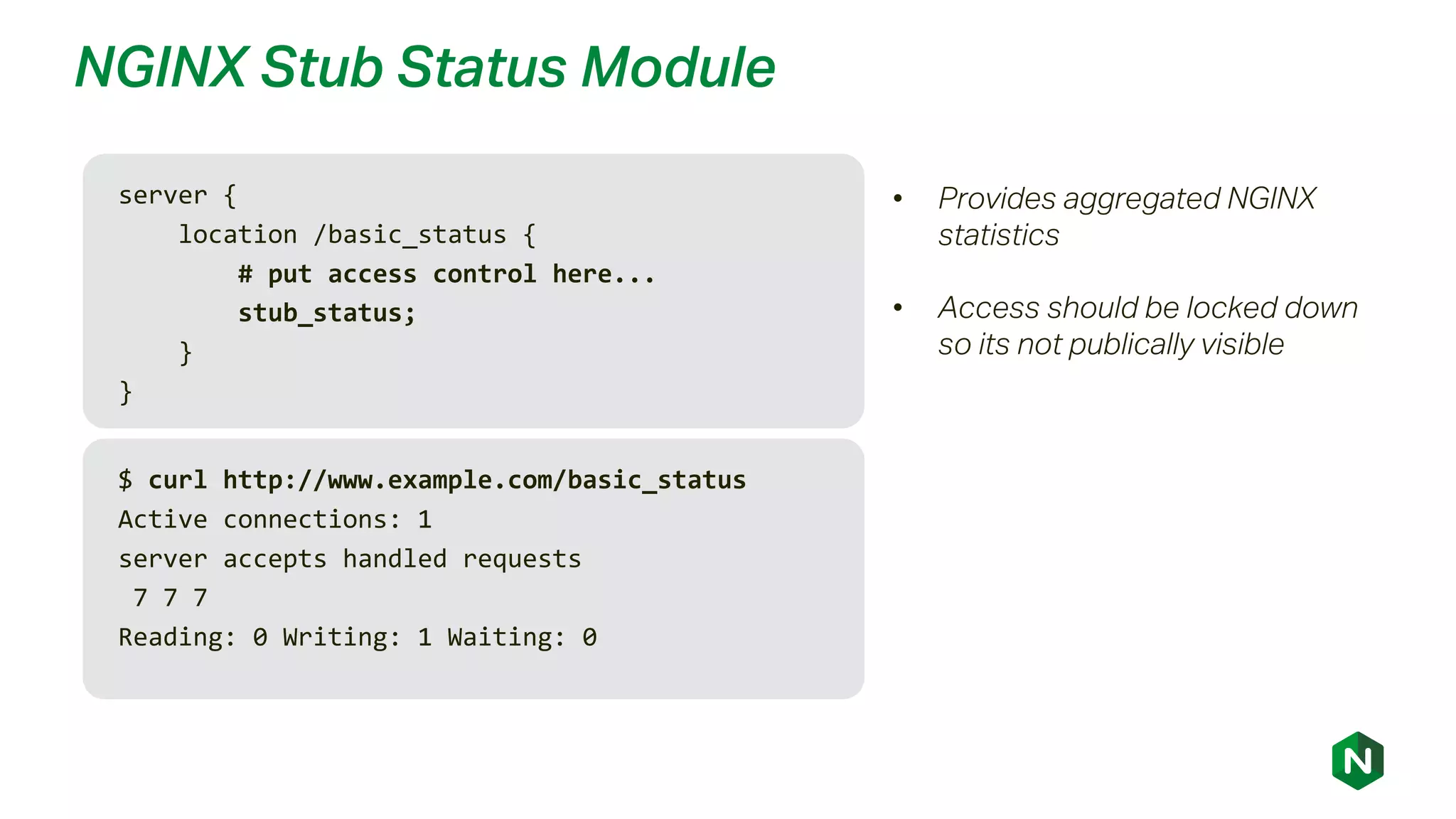 NGINX Stub Status Module

server {
    location /basic_status {
        # put access control here...
        stub_status;
    }
}

$ curl http://www.example.com/basic_status
Active connections: 1
server accepts handled requests
 7 7 7
Reading: 0 Writing: 1 Waiting: 0

• Provides aggregated NGINX statistics

• Access should be locked down so its not publically visible

N